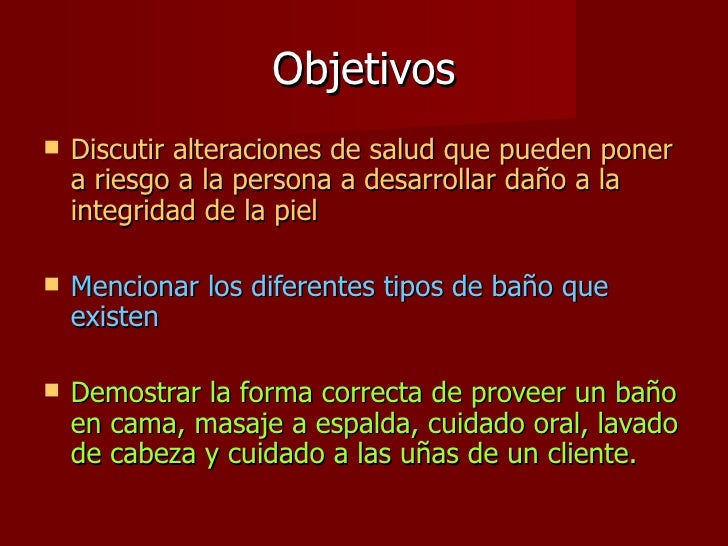 Objetivos

- Discutir alteraciones de salud que pueden poner a riesgo a la persona a desarrollar daño a la integridad de la piel

- Mencionar los diferentes tipos de baño que existen

- Demostrar la forma correcta de proveer un baño en cama, masaje a espalda, cuidado oral, lavado de cabeza y cuidado a las uñas de un cliente.